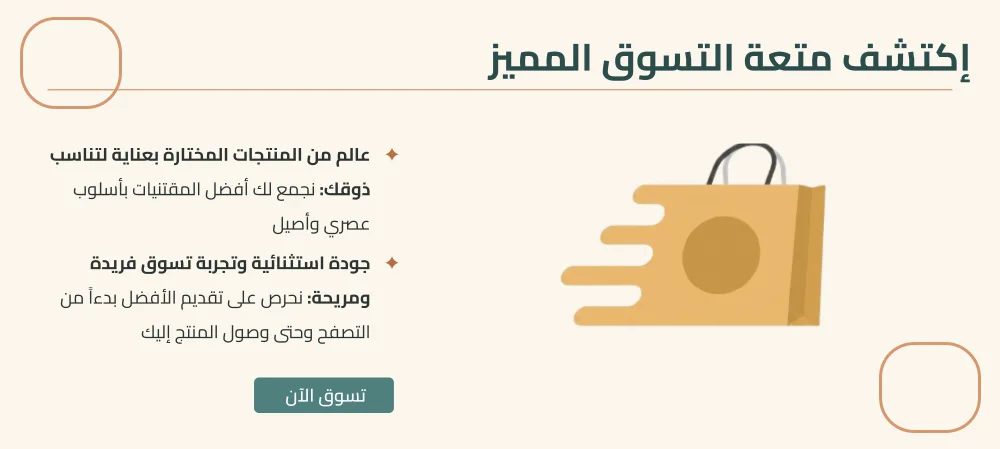 إكتشف متعة التسوق المميز

✦ عالم من المنتجات المختارة بعناية لتناسب ذوقك: نجمع لك أفضل المقتنيات بأسلوب عصري وأصيل

✦ جودة استثنائية وتجربة تسوق فريدة ومريحة: نحرص على تقديم الأفضل بدءاً من التصفح وحتى وصول المنتج إليك

تسوق الآن